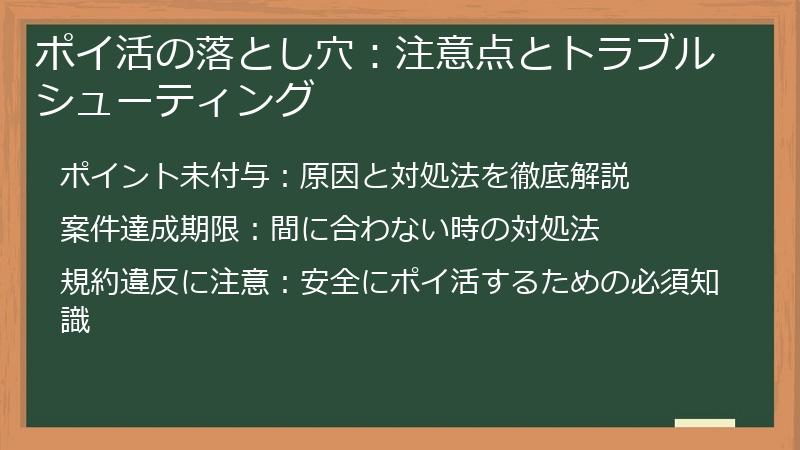 ポイ活の落とし穴：注意点とトラブルシューティング

ポイント未付与：原因と対処法を徹底解説

案件達成期限：間に合わない時の対処法

規約違反に注意：安全にポイ活するための必須知識